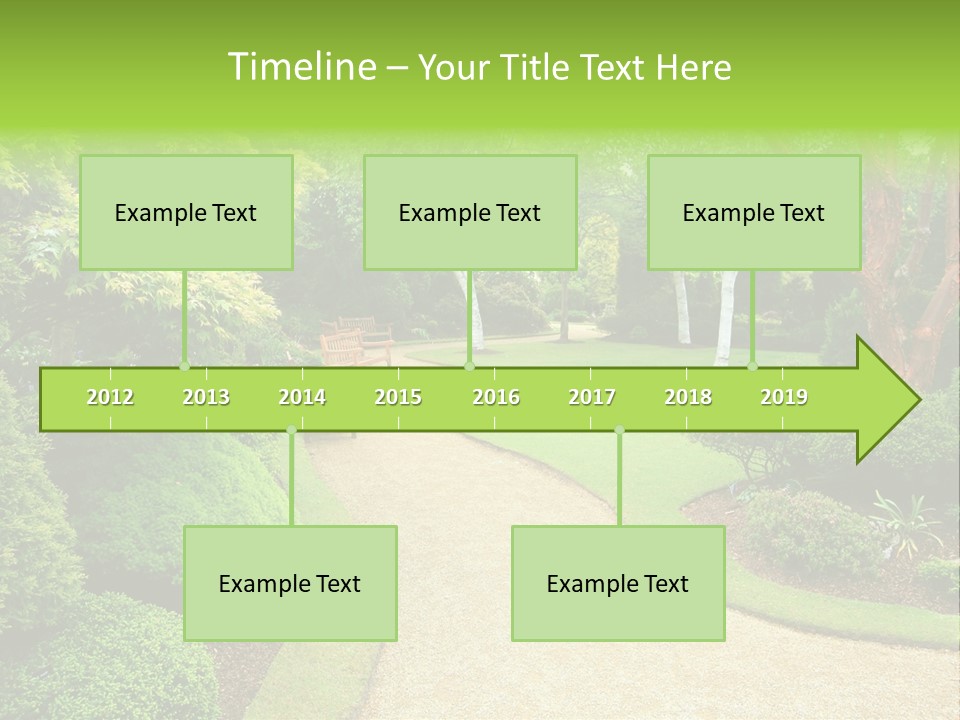 Timeline – Your Title Text Here

Example Text

Example Text

Example Text

2012 2013 2014 2015 2016 2017 2018 2019

Example Text

Example Text